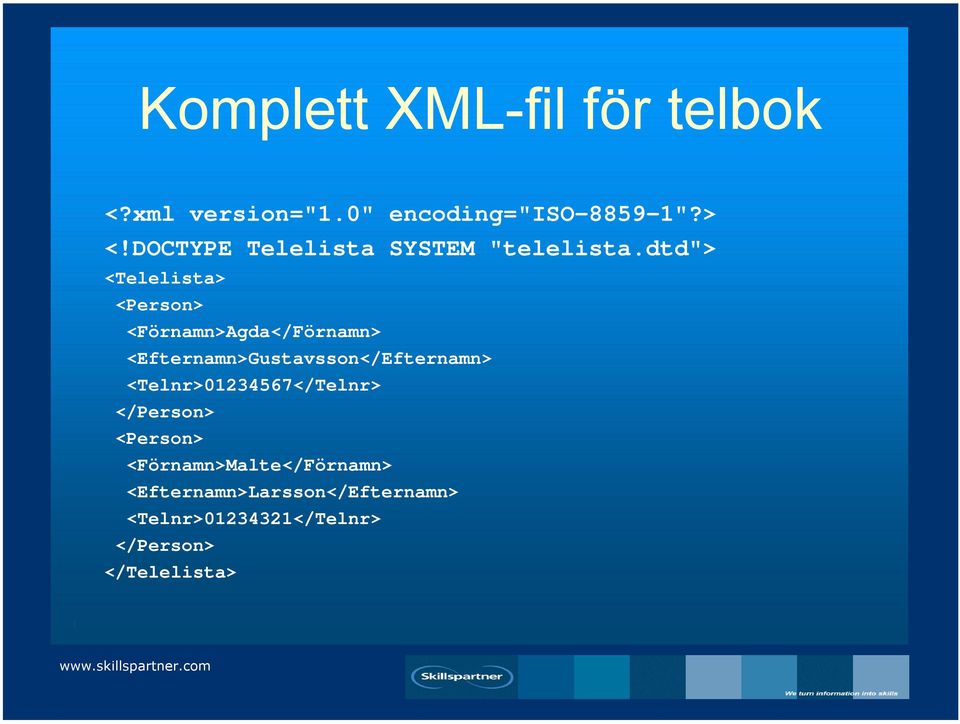 Komplett XML-fil för telbok

<?xml version="1.0" encoding="ISO-8859-1"?>
<!DOCTYPE Telelista SYSTEM "telelista.dtd">
<Telelista>
<Person>
<Förnamn>Agda</Förnamn>
<Efternamn>Gustavsson</Efternamn>
<Telnr>01234567</Telnr>
</Person>
<Person>
<Förnamn>Malte</Förnamn>
<Efternamn>Larsson</Efternamn>
<Telnr>01234321</Telnr>
</Person>
</Telelista>

www.skillspartner.com

Skillspartner

We turn information into skills